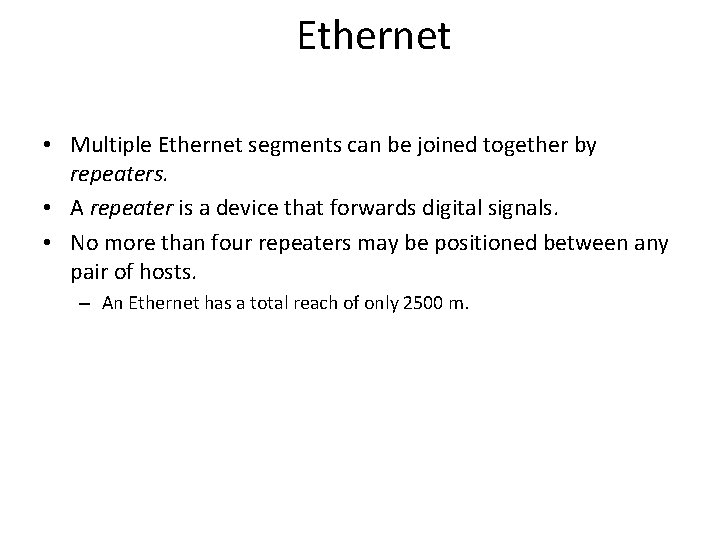 Ethernet

• Multiple Ethernet segments can be joined together by repeaters.

• A repeater is a device that forwards digital signals.

• No more than four repeaters may be positioned between any pair of hosts.

– An Ethernet has a total reach of only 2500 m.